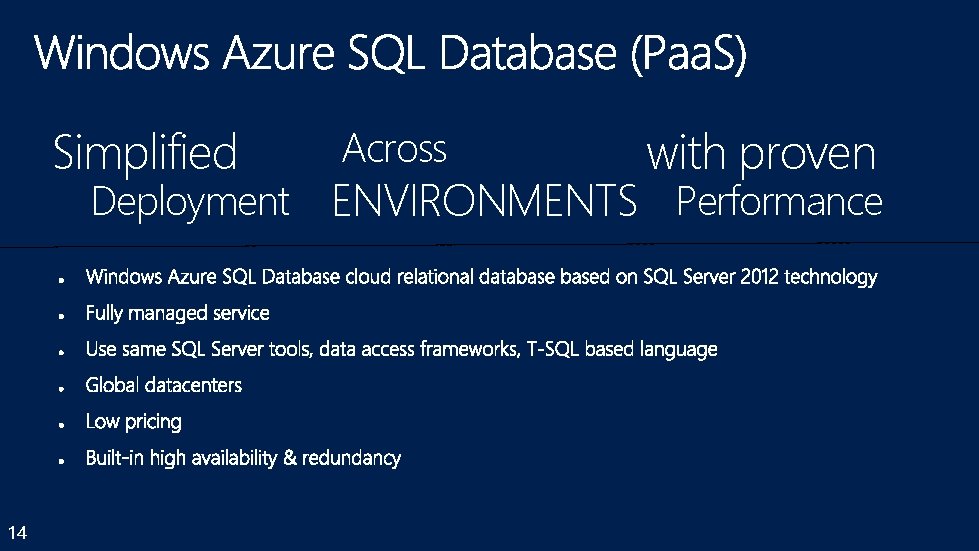 Windows Azure SQL Database (PaaS)

Simplified Deployment

Across ENVIRONMENTS

with proven Performance

- Windows Azure SQL Database cloud relational database based on SQL Server 2012 technology
- Fully managed service
- Use same SQL Server tools, data access frameworks, T-SQL based language
- Global datacenters
- Low pricing
- Built-in high availability & redundancy

14